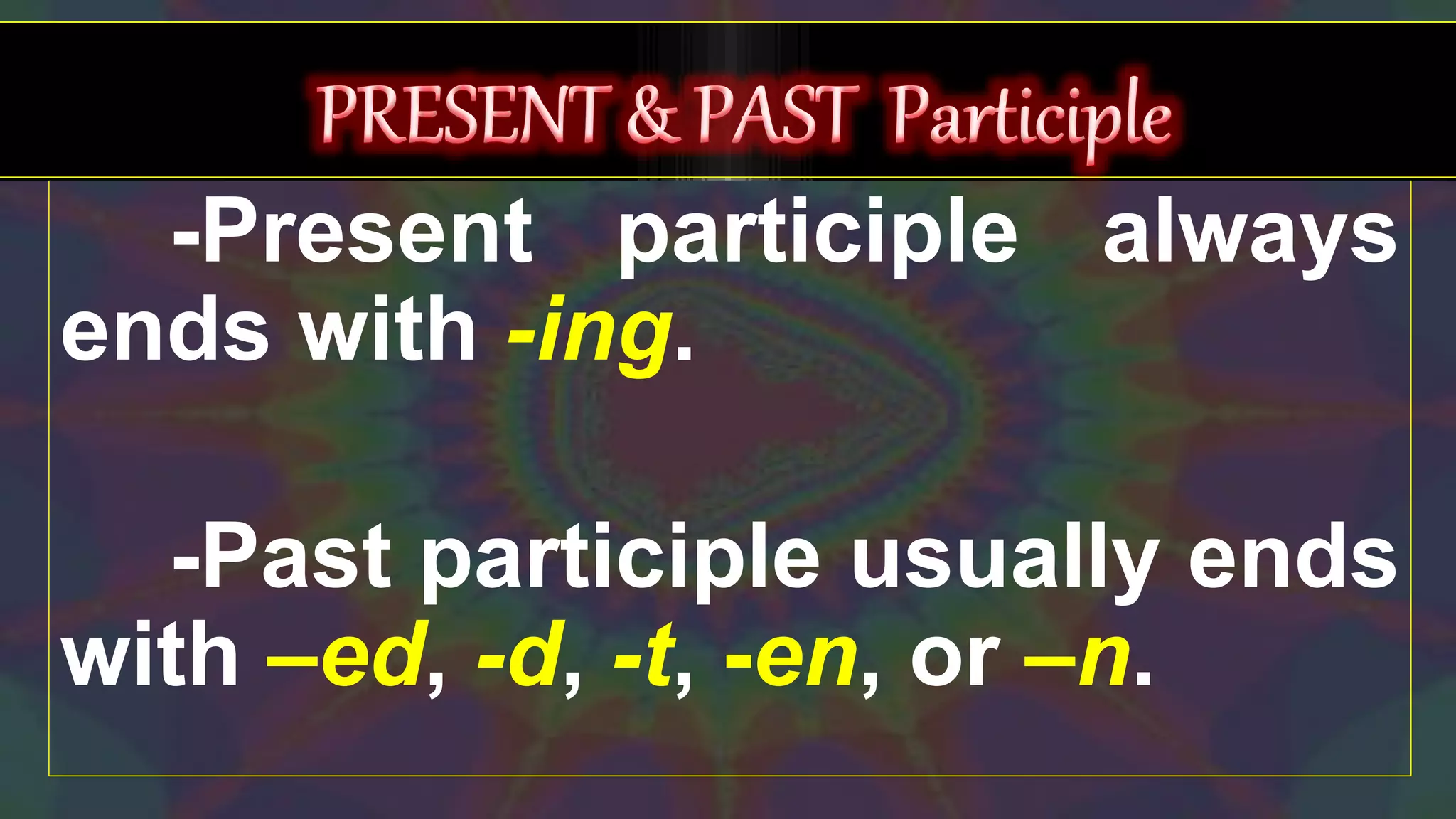 PRESENT & PAST Participle

-Present participle always ends with -ing.

-Past participle usually ends with –ed, -d, -t, -en, or –n.